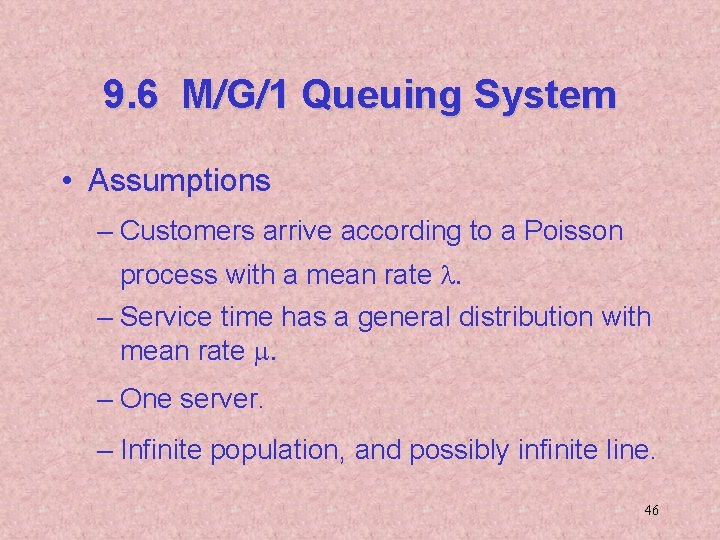 9.6 M/G/1 Queuing System

• Assumptions

– Customers arrive according to a Poisson process with a mean rate $\lambda$.

– Service time has a general distribution with mean rate $\mu$.

– One server.

– Infinite population, and possibly infinite line.

46